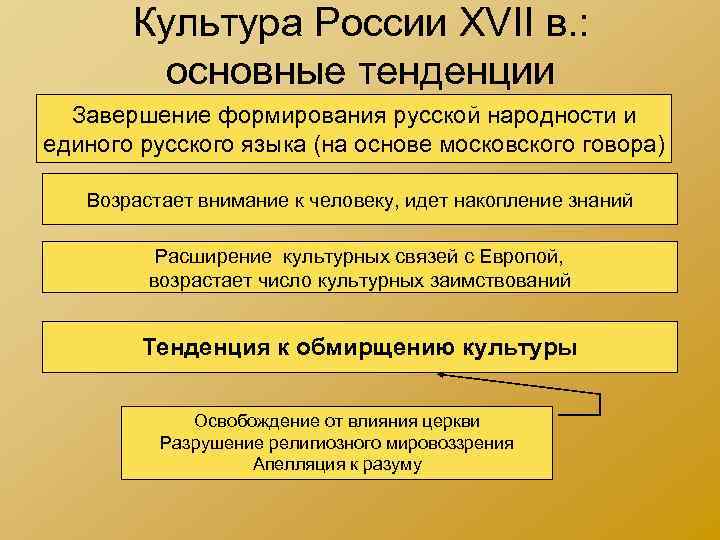 Культура России XVII в.: основные тенденции

Завершение формирования русской народности и единого русского языка (на основе московского говора)

Возрастает внимание к человеку, идет накопление знаний

Расширение культурных связей с Европой, возрастает число культурных заимствований

Тенденция к обмирщению культуры

Освобождение от влияния церкви
Разрушение религиозного мировоззрения
Апелляция к разуму